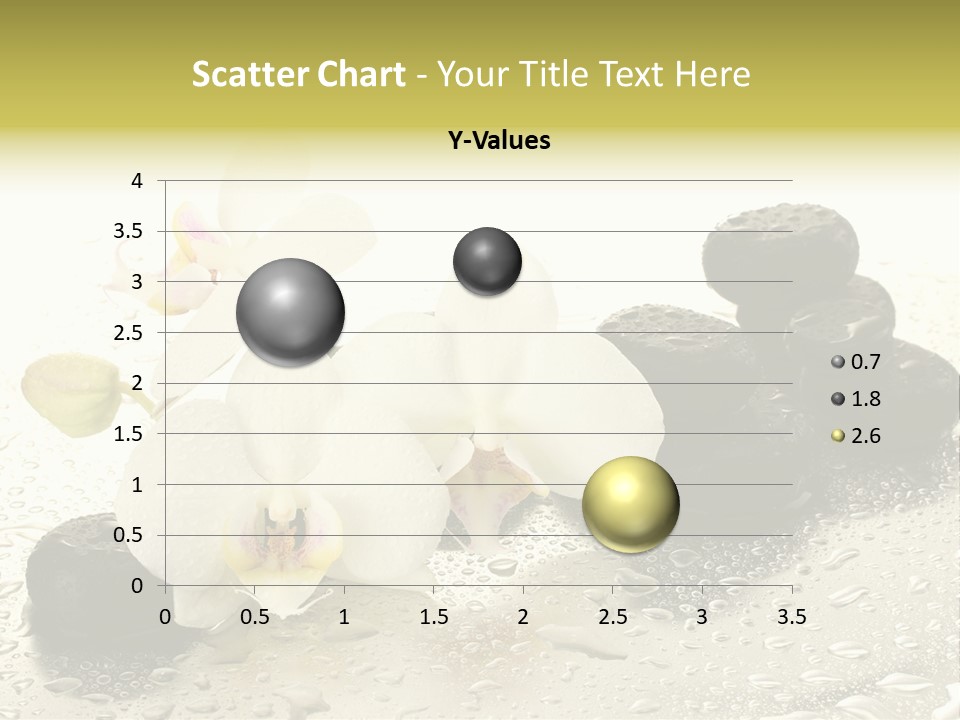 Scatter Chart - Your Title Text Here

Y-Values

4
3.5
3
2.5
2
1.5
1
0.5
0

0 0.5 1 1.5 2 2.5 3 3.5

0.7
1.8
2.6